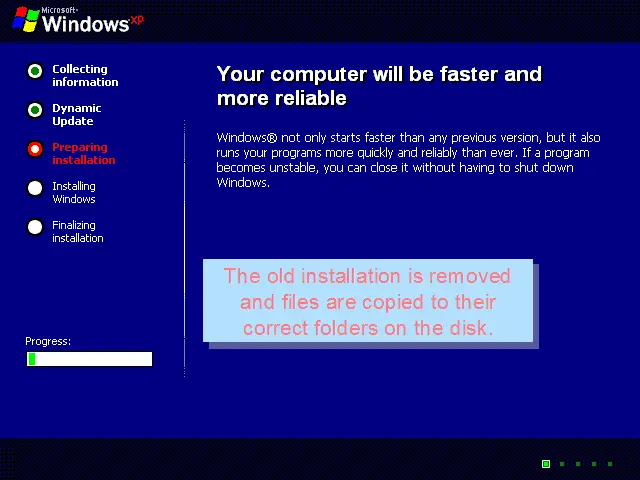 Microsoft Windows xp

Collecting information

Dynamic Update

Preparing installation

Installing Windows

Finalizing installation

Progress:

Your computer will be faster and more reliable

Windows® not only starts faster than any previous version, but it also runs your programs more quickly and reliably than ever. If a program becomes unstable, you can close it without having to shut down Windows.

The old installation is removed and files are copied to their correct folders on the disk.